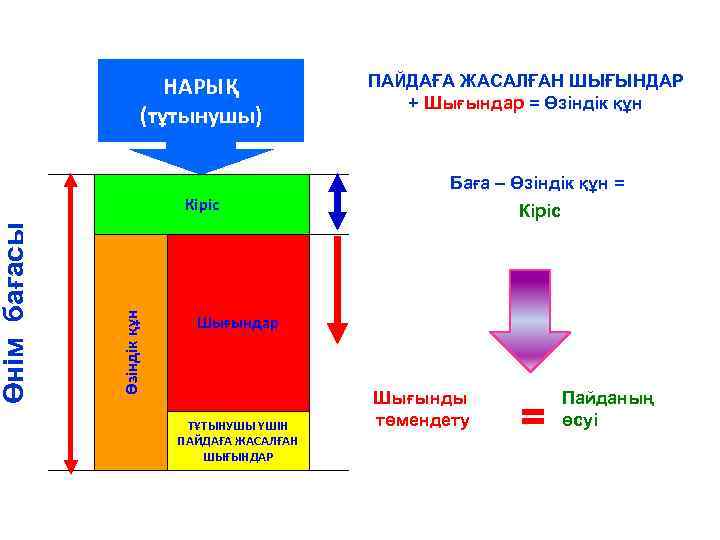 НАРЫҚ
(тұтынушы)

Өнім бағасы

Кіріс

Өзіндік құн

Шығындар

ТҰТЫНУШЫ ҮШІН ПАЙДАҒА ЖАСАЛҒАН ШЫҒЫНДАР

ПАЙДАҒА ЖАСАЛҒАН ШЫҒЫНДАР
+ Шығындар = Өзіндік құн

Баға – Өзіндік құн =
Кіріс

Шығынды төмендету = Пайданың өсуі